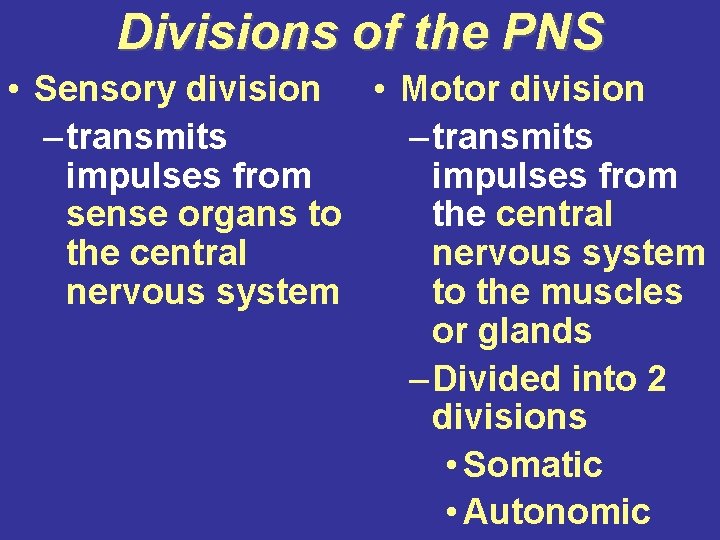 Divisions of the PNS

• Sensory division
– transmits impulses from sense organs to the central nervous system

• Motor division
– transmits impulses from the central nervous system to the muscles or glands
– Divided into 2 divisions
• Somatic
• Autonomic